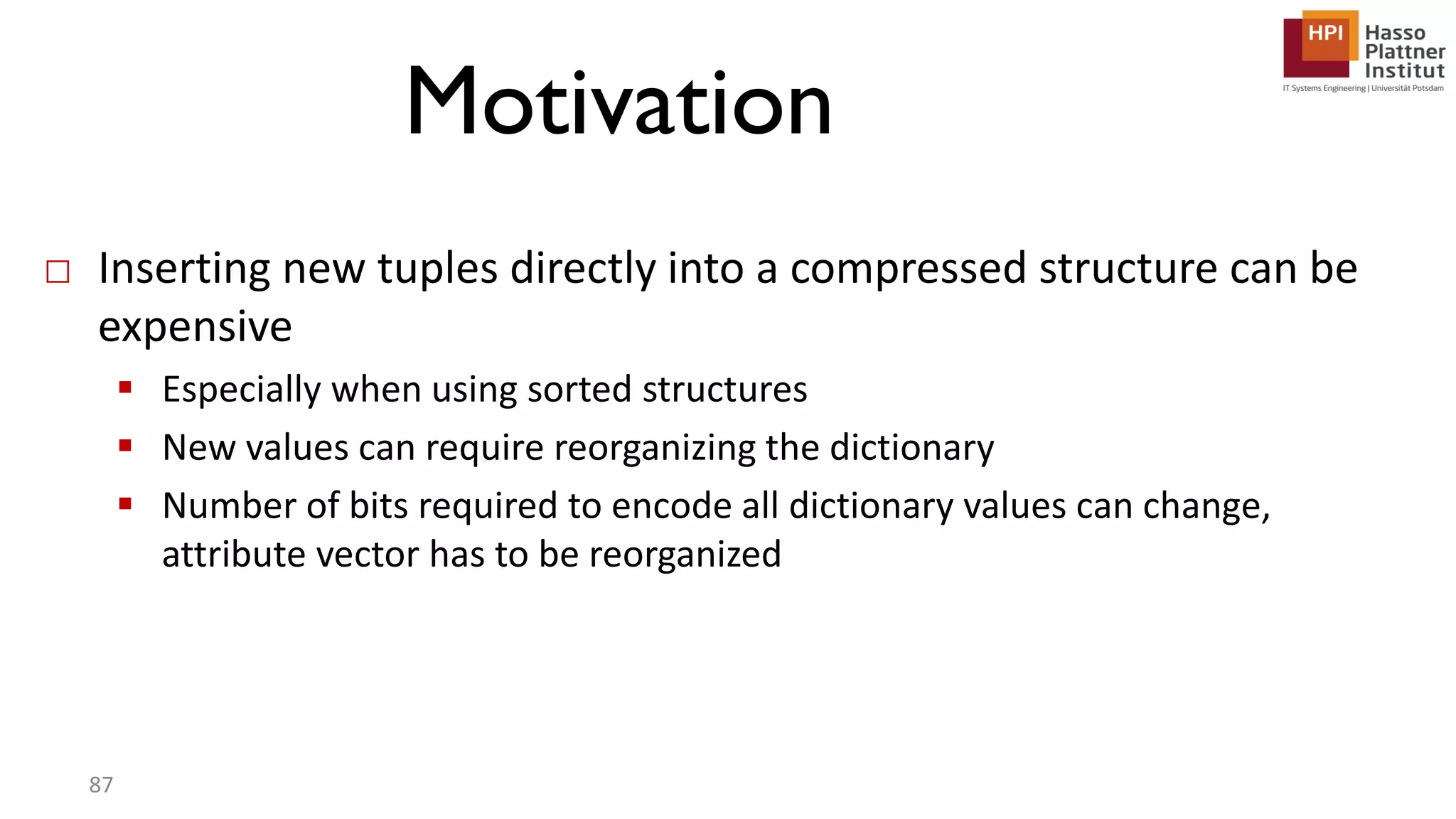 HPI Hasso Plattner Institut
IT Systems Engineering | Universität Potsdam

Motivation

□ Inserting new tuples directly into a compressed structure can be expensive

▪ Especially when using sorted structures

▪ New values can require reorganizing the dictionary

▪ Number of bits required to encode all dictionary values can change, attribute vector has to be reorganized

87